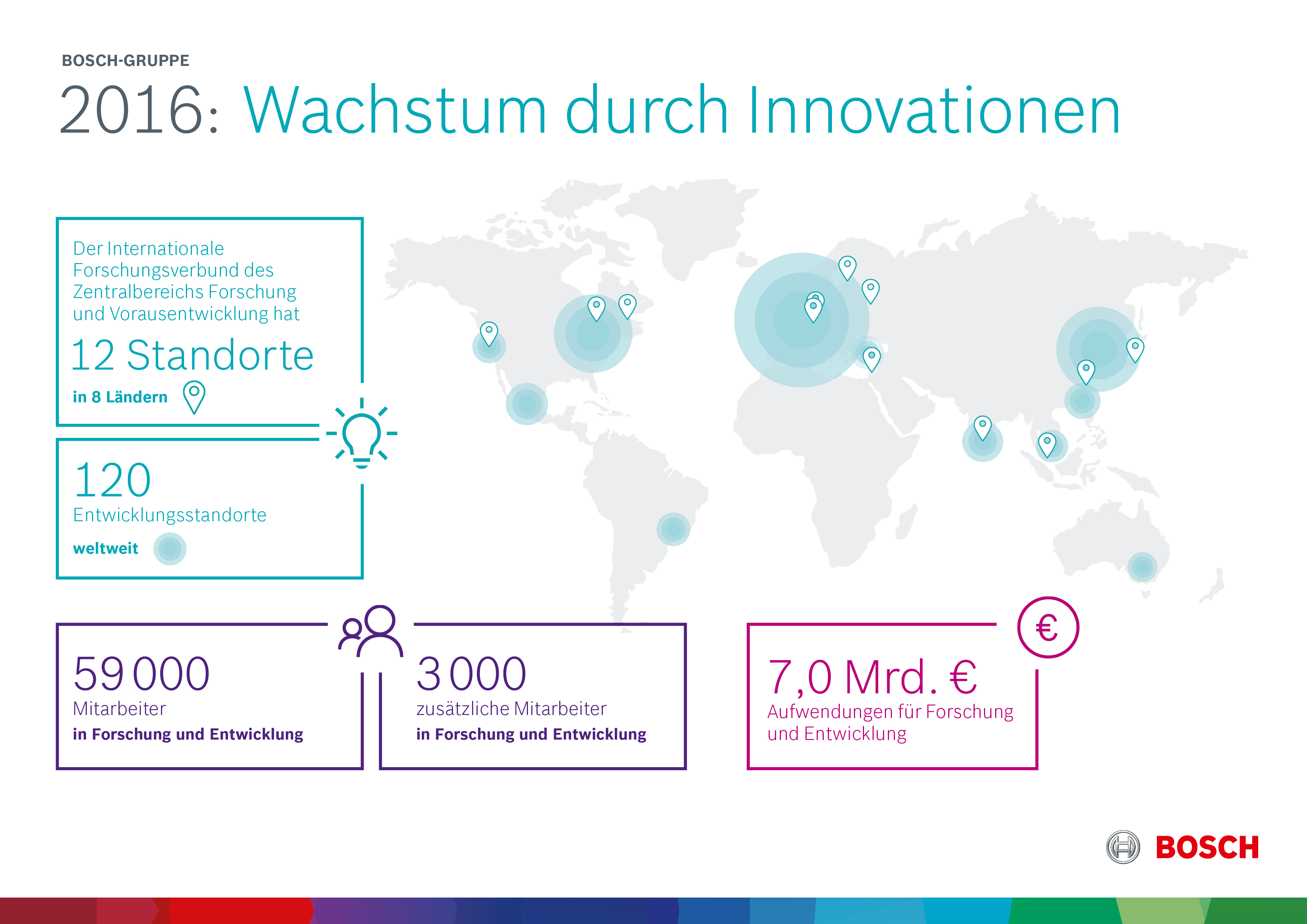 BOSCH-GRUPPE

2016: Wachstum durch Innovationen

Der Internationale Forschungsverbund des Zentralbereichs Forschung und Vorausentwicklung hat

12 Standorte

in 8 Ländern

120

Entwicklungsstandorte

weltweit

59 000

Mitarbeiter

in Forschung und Entwicklung

3 000

zusätzliche Mitarbeiter

in Forschung und Entwicklung

€

7,0 Mrd. €

Aufwendungen für Forschung und Entwicklung

BOSCH